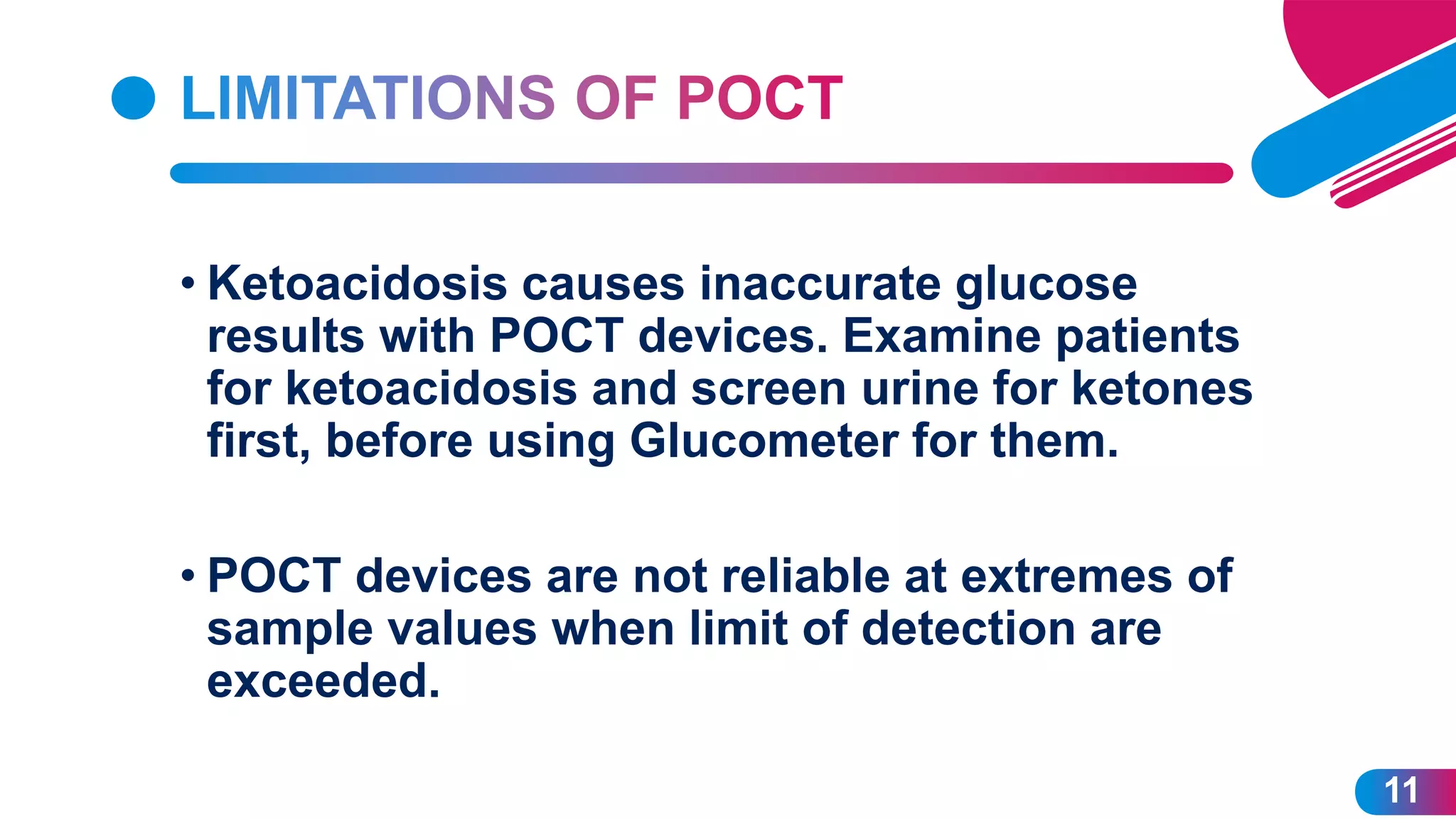 LIMITATIONS OF POCT

• Ketoacidosis causes inaccurate glucose results with POCT devices. Examine patients for ketoacidosis and screen urine for ketones first, before using Glucometer for them.

• POCT devices are not reliable at extremes of sample values when limit of detection are exceeded.

11